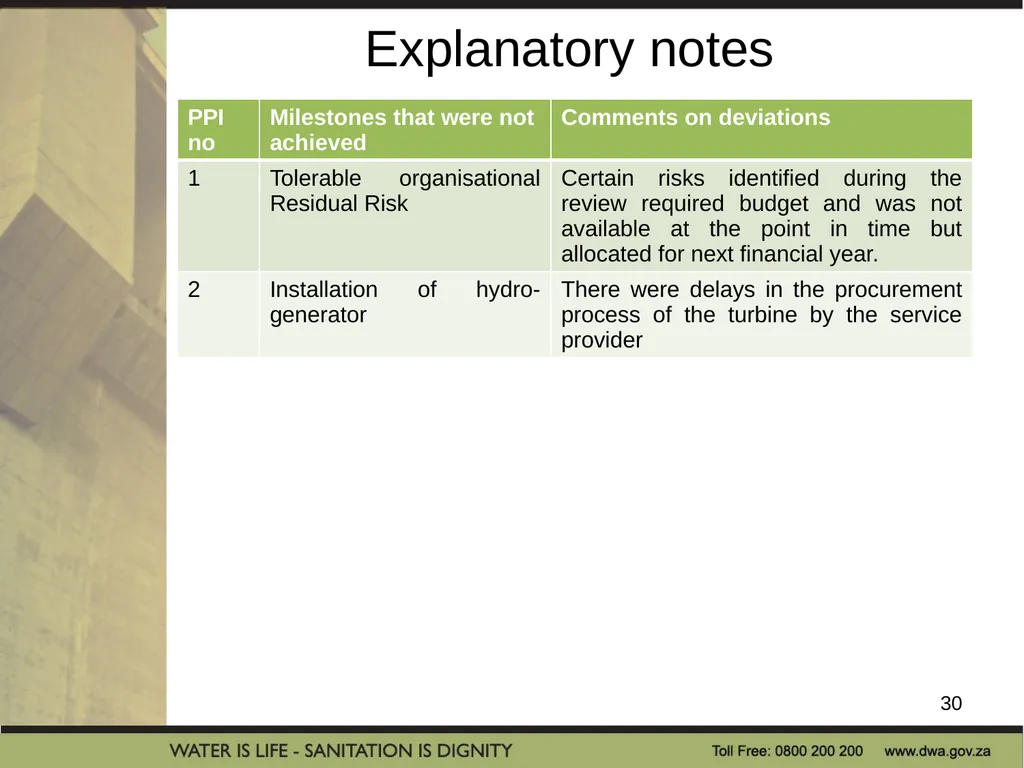 Explanatory notes

| PPI no | Milestones that were not achieved | Comments on deviations |
|---|---|---|
| 1 | Tolerable organisational Residual Risk | Certain risks identified during the review required budget and was not available at the point in time but allocated for next financial year. |
| 2 | Installation of hydro-generator | There were delays in the procurement process of the turbine by the service provider |

30

WATER IS LIFE - SANITATION IS DIGNITY

Toll Free: 0800 200 200

www.dwa.gov.za